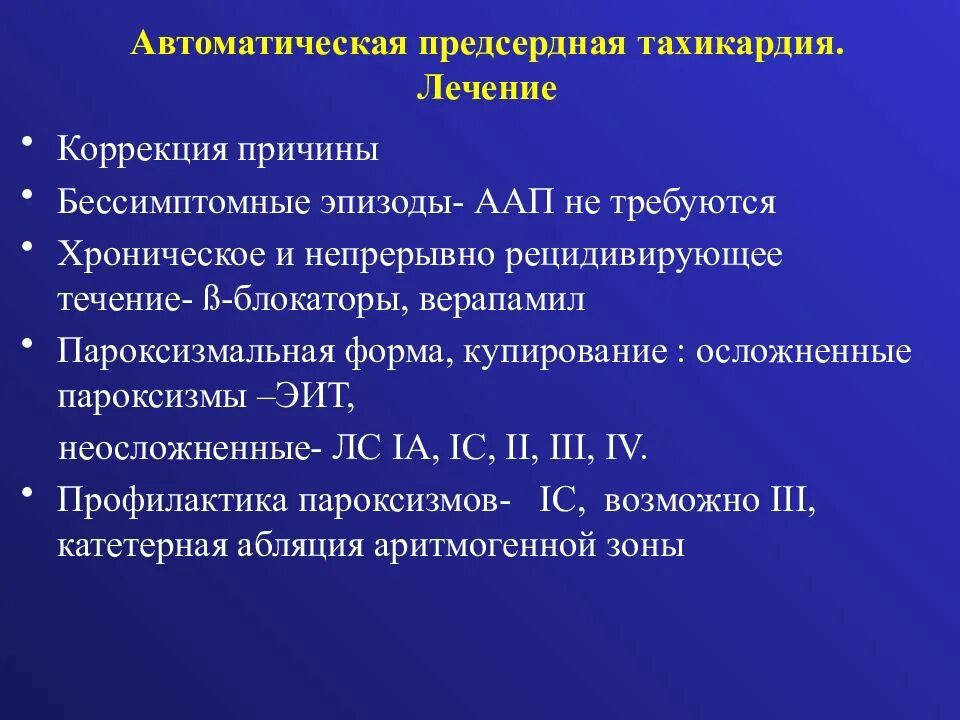 Автоматическая предсердная тахикардия. Лечение

• Коррекция причины
• Бессимптомные эпизоды- ААП не требуются
• Хроническое и непрерывно рецидивирующее течение- ß-блокаторы, верапамил
• Пароксизмальная форма, купирование : осложненные пароксизмы –ЭИТ,
неосложненные- ЛС IA, IC, II, III, IV.
• Профилактика пароксизмов- IC, возможно III, катетерная абляция аритмогенной зоны